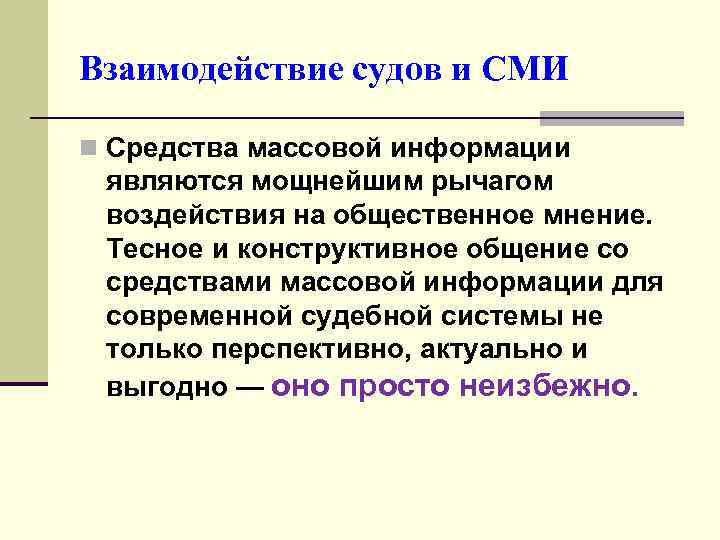 Взаимодействие судов и СМИ

Средства массовой информации являются мощнейшим рычагом воздействия на общественное мнение. Тесное и конструктивное общение со средствами массовой информации для современной судебной системы не только перспективно, актуально и выгодно — оно просто неизбежно.